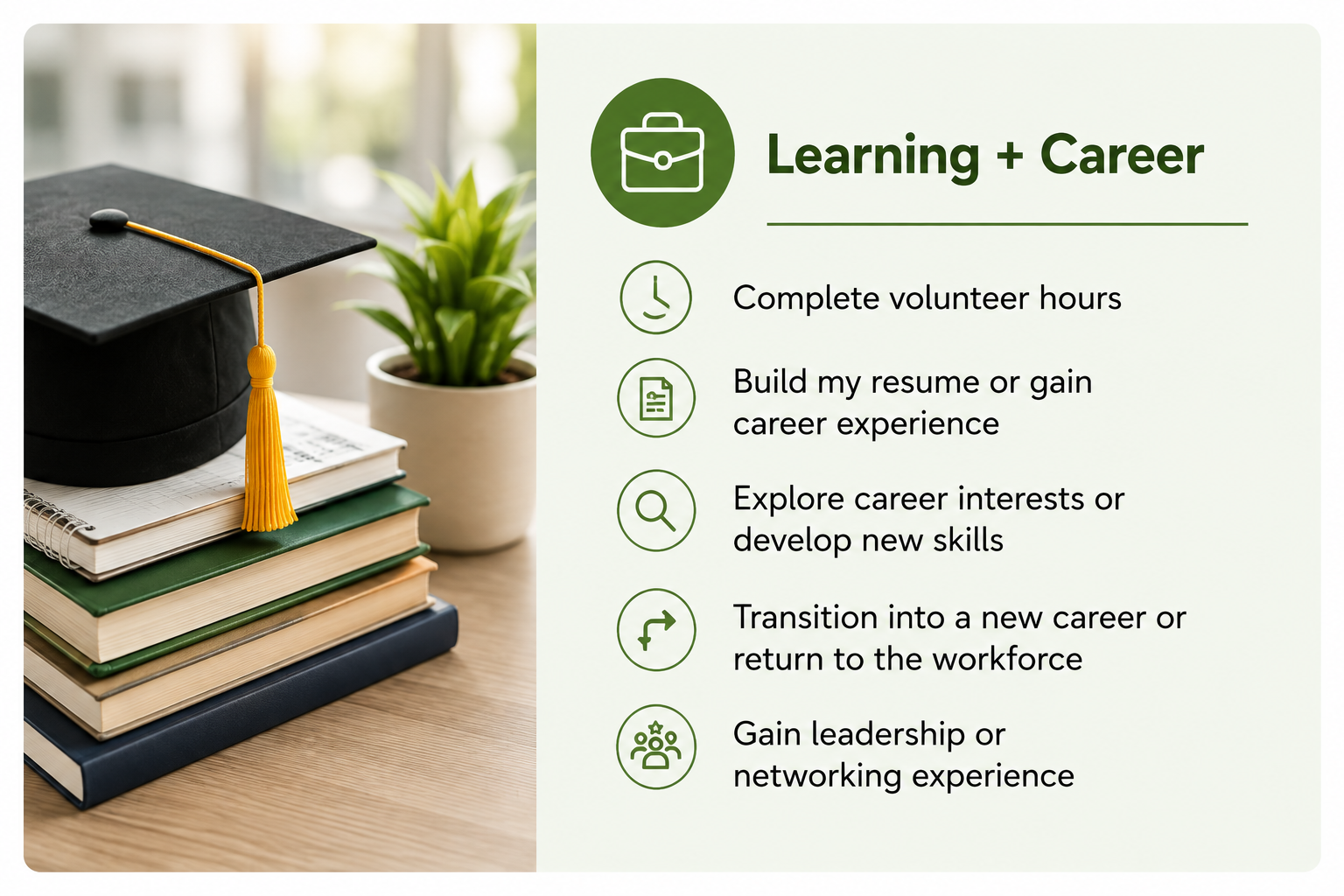 Learning + Career

Complete volunteer hours

Build my resume or gain career experience

Explore career interests or develop new skills

Transition into a new career or return to the workforce

Gain leadership or networking experience